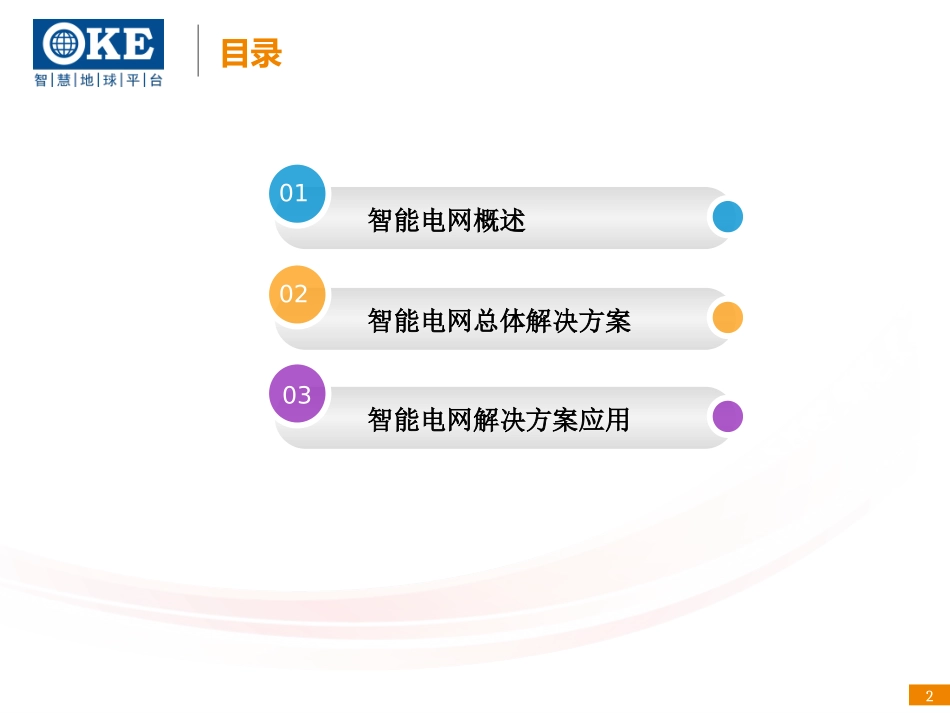 OKE
智|慧|地|球|平|台

目录

01
智能电网概述

02
智能电网总体解决方案

03
智能电网解决方案应用

2